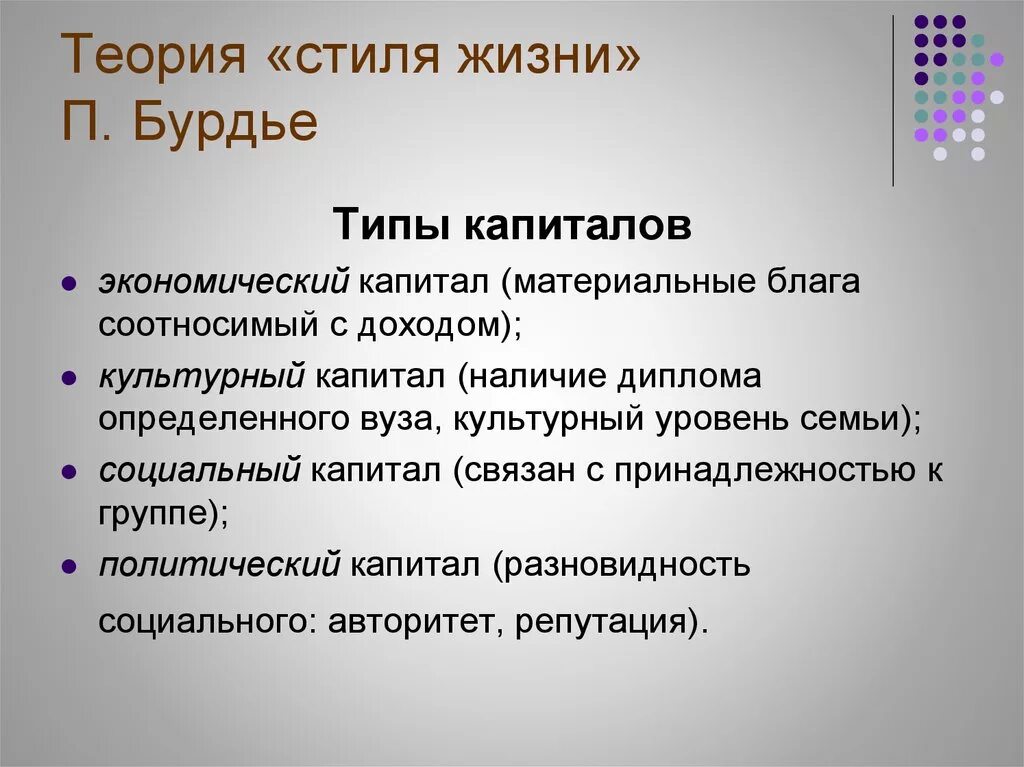 Теория «стиля жизни» П. Бурдье

Типы капиталов

- экономический капитал (материальные блага соотносимый с доходом);
- культурный капитал (наличие диплома определенного вуза, культурный уровень семьи);
- социальный капитал (связан с принадлежностью к группе);
- политический капитал (разновидность социального: авторитет, репутация).